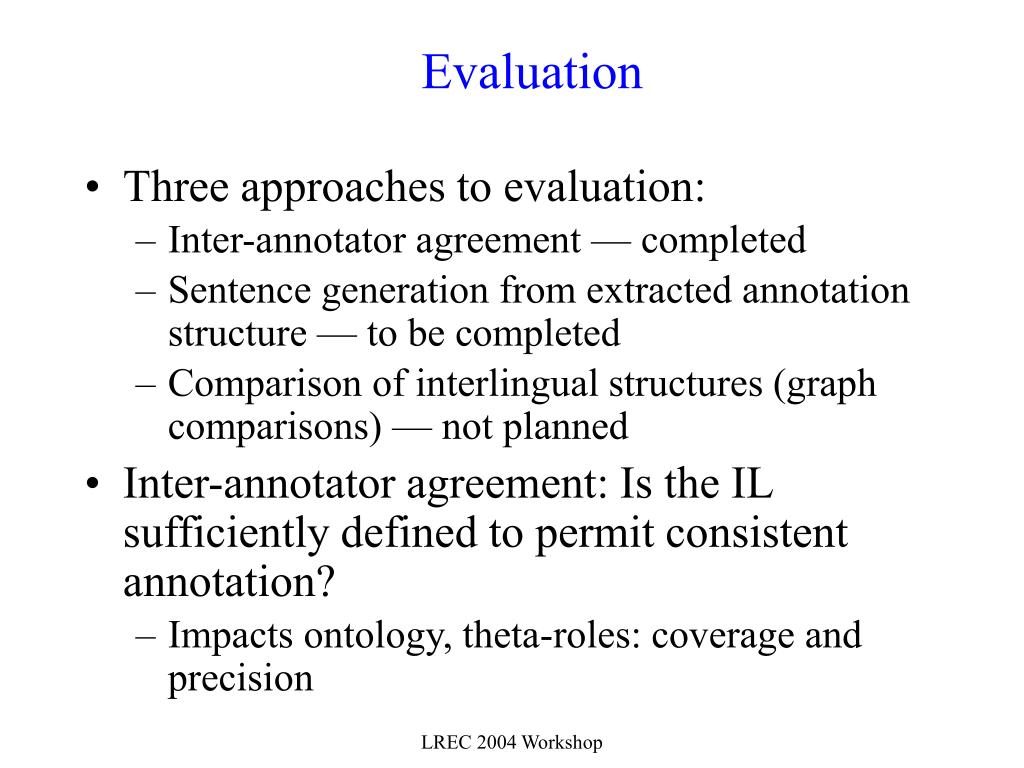 Evaluation

• Three approaches to evaluation:
– Inter-annotator agreement — completed
– Sentence generation from extracted annotation structure — to be completed
– Comparison of interlingual structures (graph comparisons) — not planned

• Inter-annotator agreement: Is the IL sufficiently defined to permit consistent annotation?
– Impacts ontology, theta-roles: coverage and precision

LREC 2004 Workshop